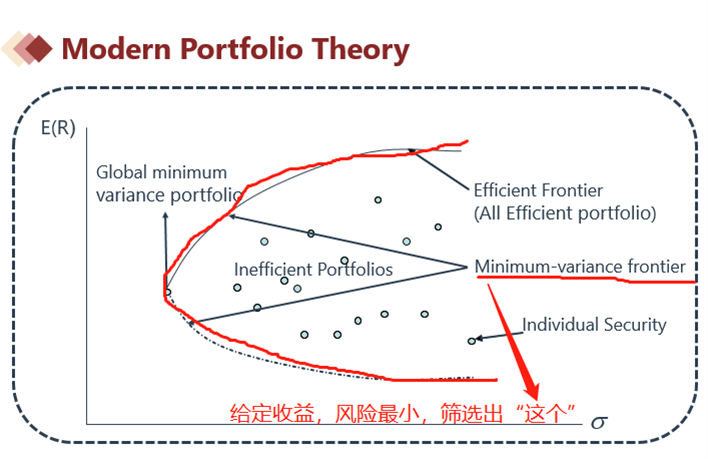 Modern Portfolio Theory

E(R)

Global minimum variance portfolio

Efficient Frontier
(All Efficient portfolio)

Inefficient Portfolios

Minimum-variance frontier

Individual Security

给定收益，风险最小，筛选出“这个”

$\sigma$